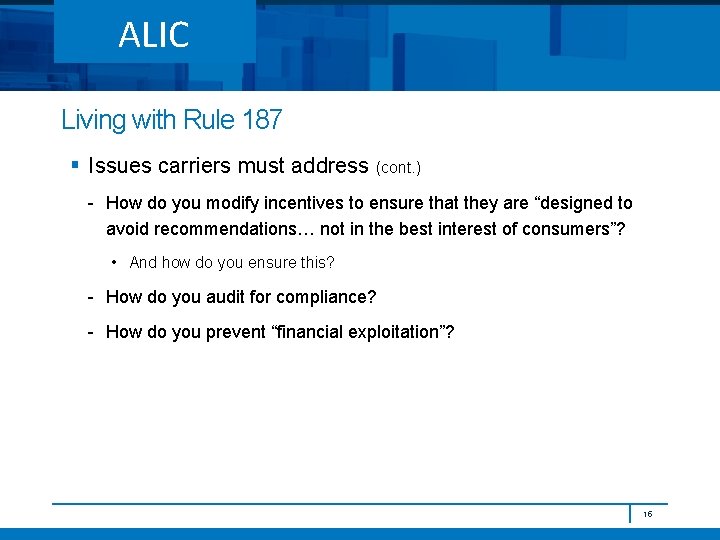 ALIC

Living with Rule 187

▪ Issues carriers must address (cont.)

- How do you modify incentives to ensure that they are “designed to avoid recommendations… not in the best interest of consumers”?

• And how do you ensure this?

- How do you audit for compliance?

- How do you prevent “financial exploitation”?

16